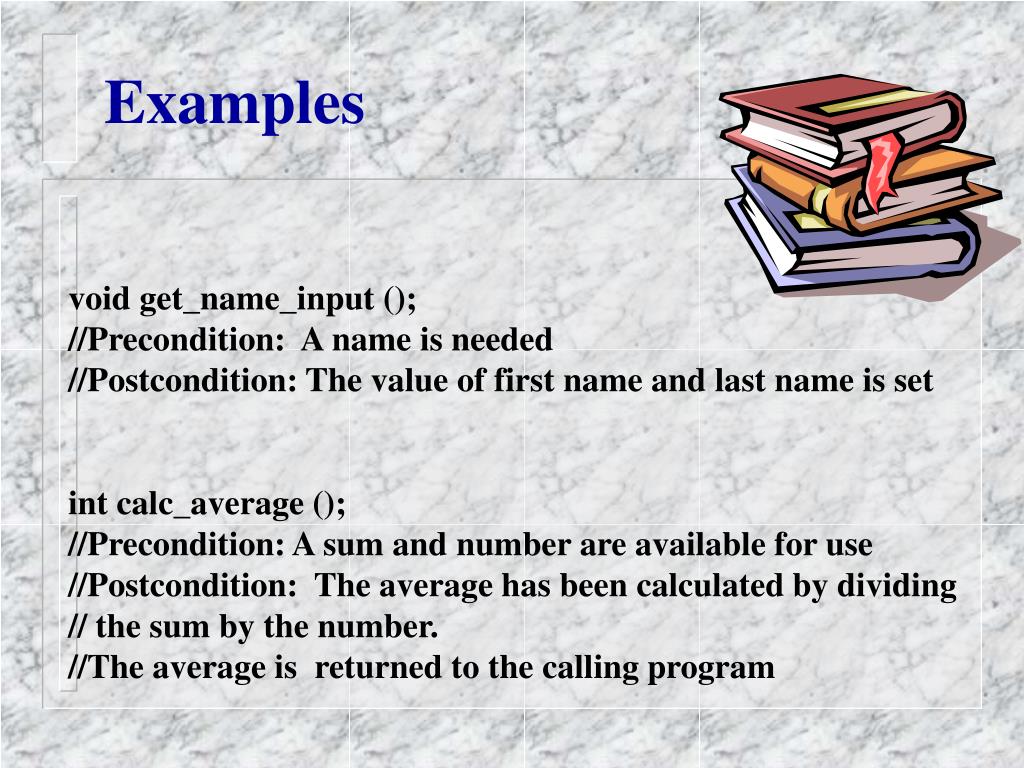 Examples

void get_name_input ();
//Precondition: A name is needed
//Postcondition: The value of first name and last name is set

int calc_average ();
//Precondition: A sum and number are available for use
//Postcondition: The average has been calculated by dividing
// the sum by the number.
//The average is returned to the calling program